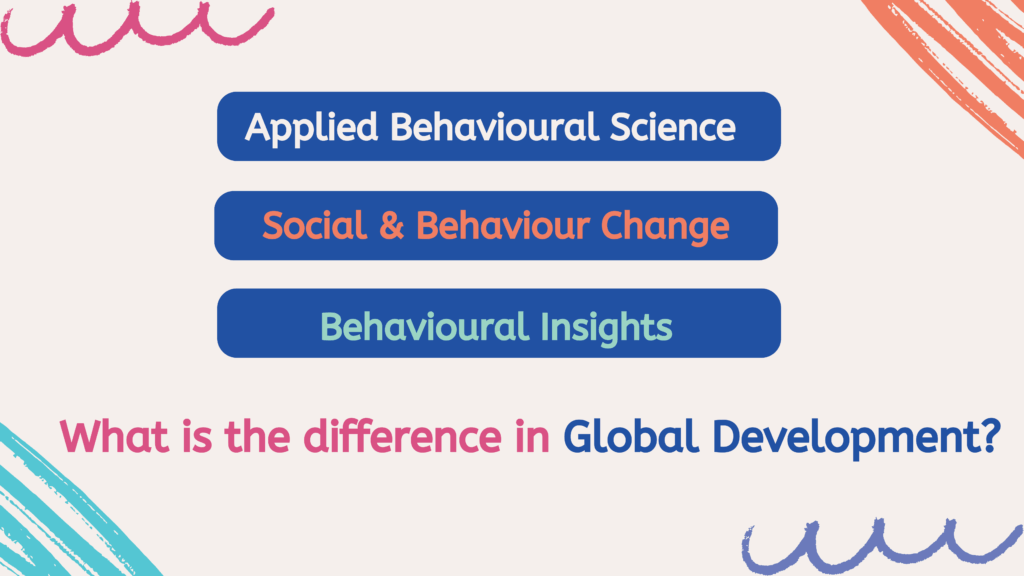 Applied Behavioural Science

Social & Behaviour Change

Behavioural Insights

What is the difference in Global Development?